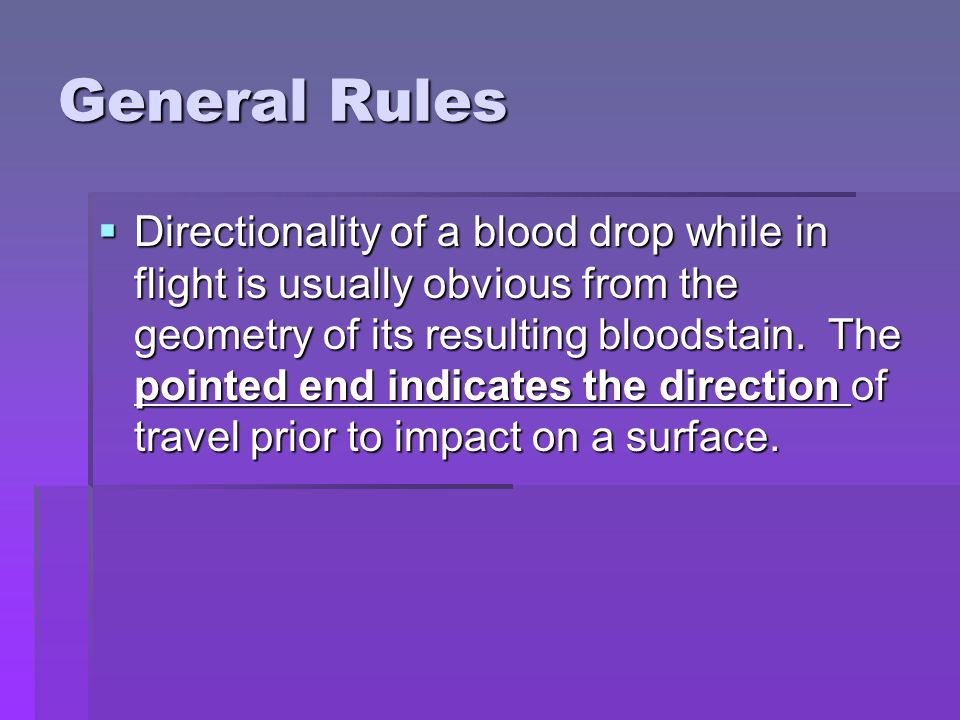 General Rules

▪ Directionality of a blood drop while in flight is usually obvious from the geometry of its resulting bloodstain. The pointed end indicates the direction of travel prior to impact on a surface.